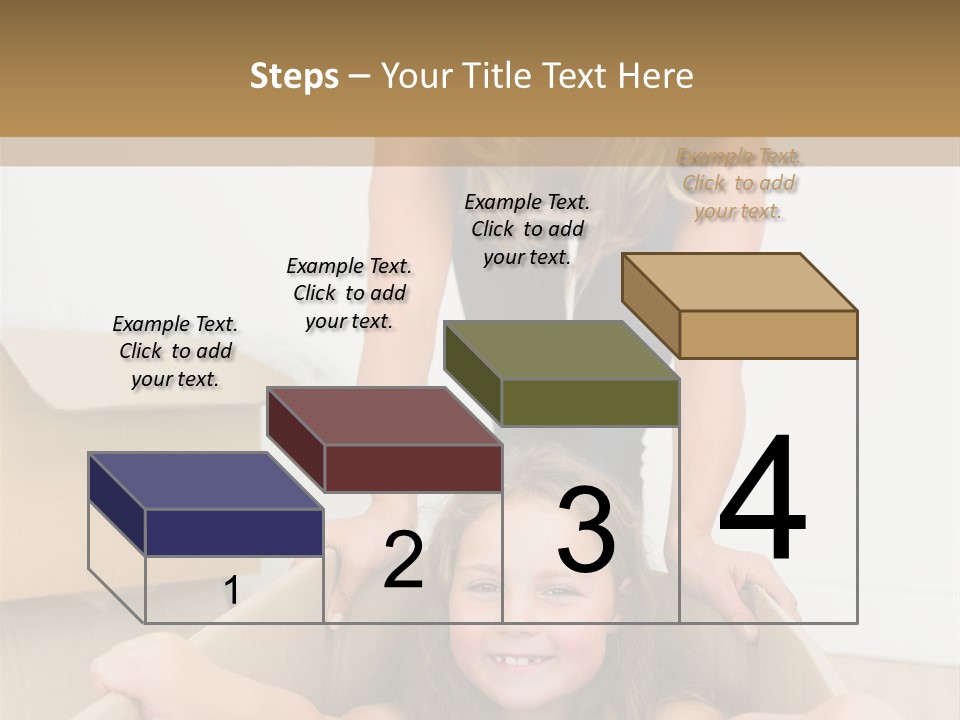 Steps – Your Title Text Here

Example Text. Click to add your text.

Example Text. Click to add your text.

Example Text. Click to add your text.

Example Text. Click to add your text.

1

2

3

4